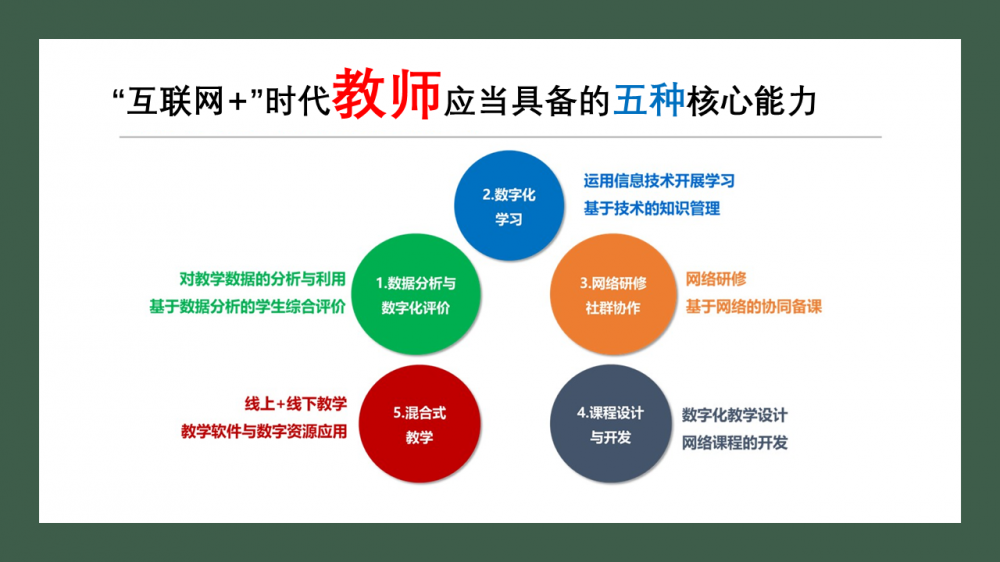 “互联网+”时代教师应当具备的五种核心能力

2.数字化学习

运用信息技术开展学习
基于技术的知识管理

对教学数据的分析与利用
基于数据分析的学生综合评价

1.数据分析与数字化评价

3.网络研修社群协作

网络研修
基于网络的协同备课

线上+线下教学
教学软件与数字资源应用

5.混合式教学

4.课程设计与开发

数字化教学设计
网络课程的开发